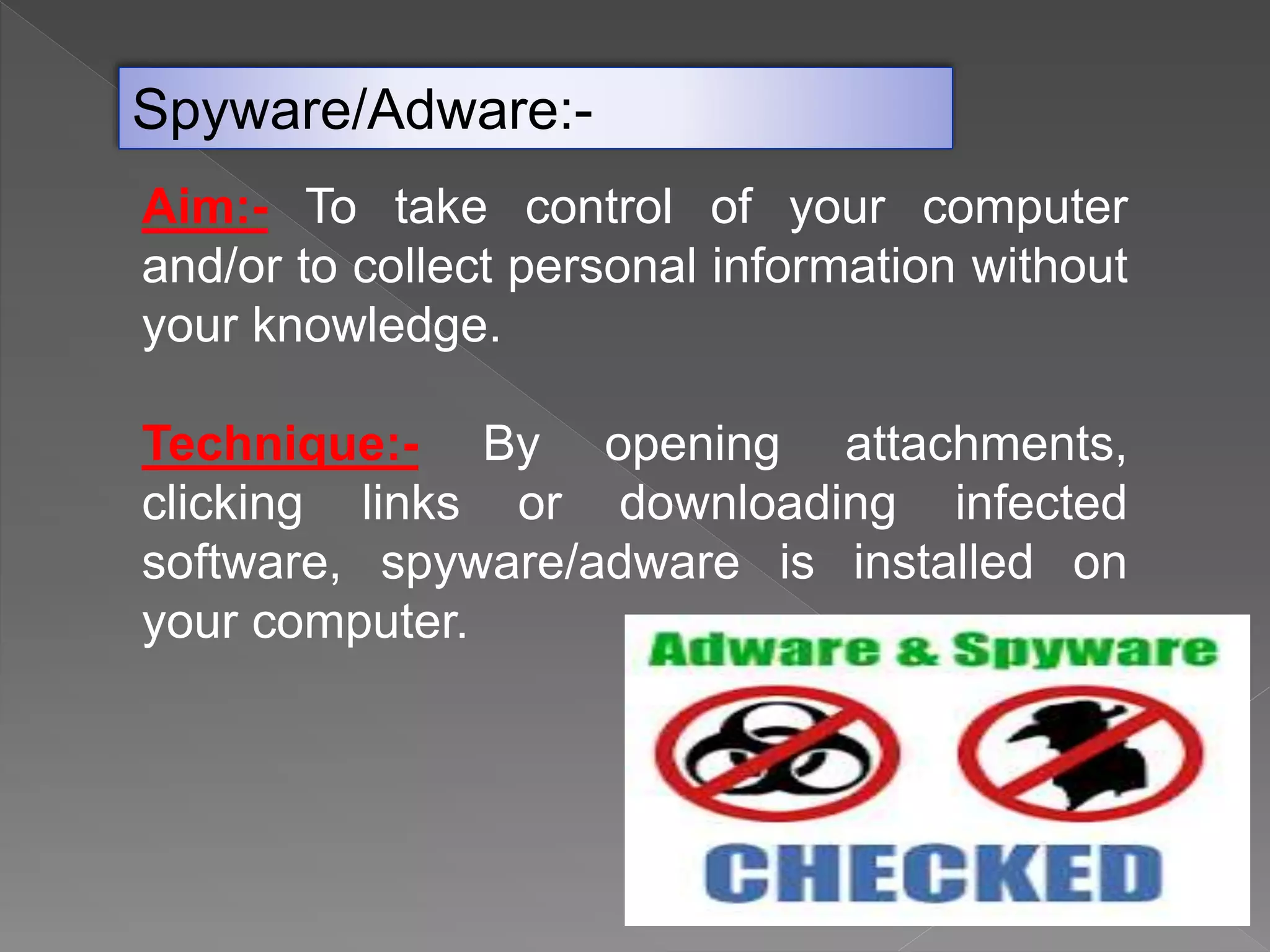 Spyware/Adware:-

Aim:- To take control of your computer and/or to collect personal information without your knowledge.

Technique:- By opening attachments, clicking links or downloading infected software, spyware/adware is installed on your computer.

Adware & Spyware

CHECKED